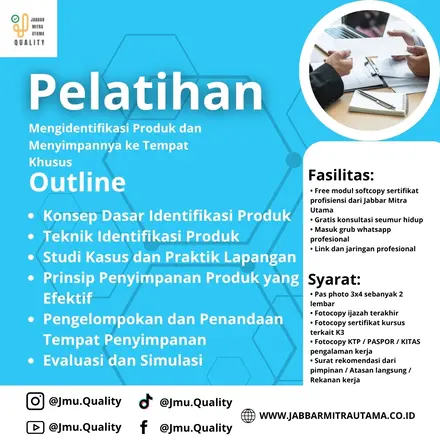 JABBAR MITRA UTAMA
QUALITY

Pelatihan

Mengidentifikasi Produk dan Menyimpannya ke Tempat Khusus

Outline

• Konsep Dasar Identifikasi Produk
• Teknik Identifikasi Produk
• Studi Kasus dan Praktik Lapangan
• Prinsip Penyimpanan Produk yang Efektif
• Pengelompokan dan Penandaan Tempat Penyimpanan
• Evaluasi dan Simulasi

Fasilitas:
• Free modul softcopy sertifikat profisiensi dari Jabbar Mitra Utama
• Gratis konsultasi seumur hidup
• Masuk grub whatsapp profesional
• Link dan jaringan profesional

Syarat:
• Pas photo 3x4 sebanyak 2 lembar
• Fotocopy ijazah terakhir
• Fotocopy sertifikat kursus terkait K3
• Fotocopy KTP / PASPOR / KITAS pengalaman kerja
• Surat rekomendasi dari pimpinan / Atasan langsung / Rekanan kerja

@Jmu.Quality
@Jmu.Quality
@Jmu.Quality
@Jmu.Quality
WWW.JABBARMITRAUTAMA.CO.ID